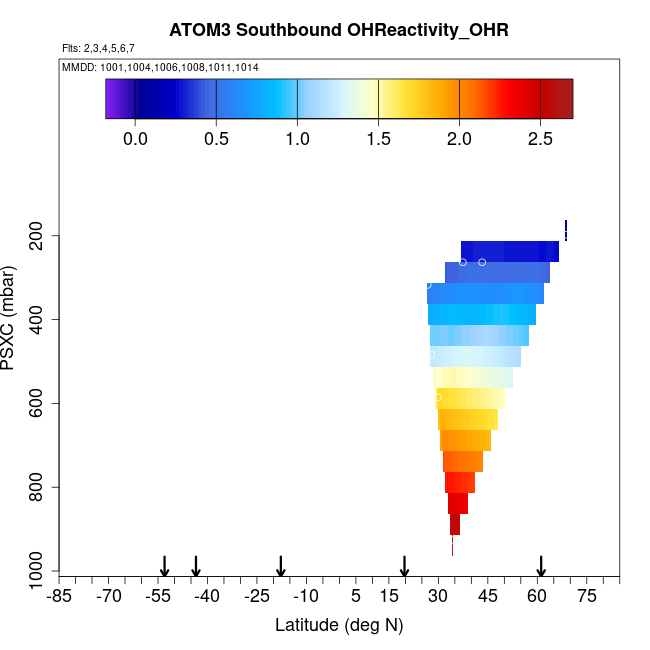 ATOM3 Southbound OHReactivity_OHR

Flts: 2,3,4,5,6,7

MMDD: 1001,1004,1006,1008,1011,1014

0.0 0.5 1.0 1.5 2.0 2.5

PSXC (mbar)

200
400
600
800
1000

-85 -70 -55 -40 -25 -10 5 15 30 45 60 75

Latitude (deg N)